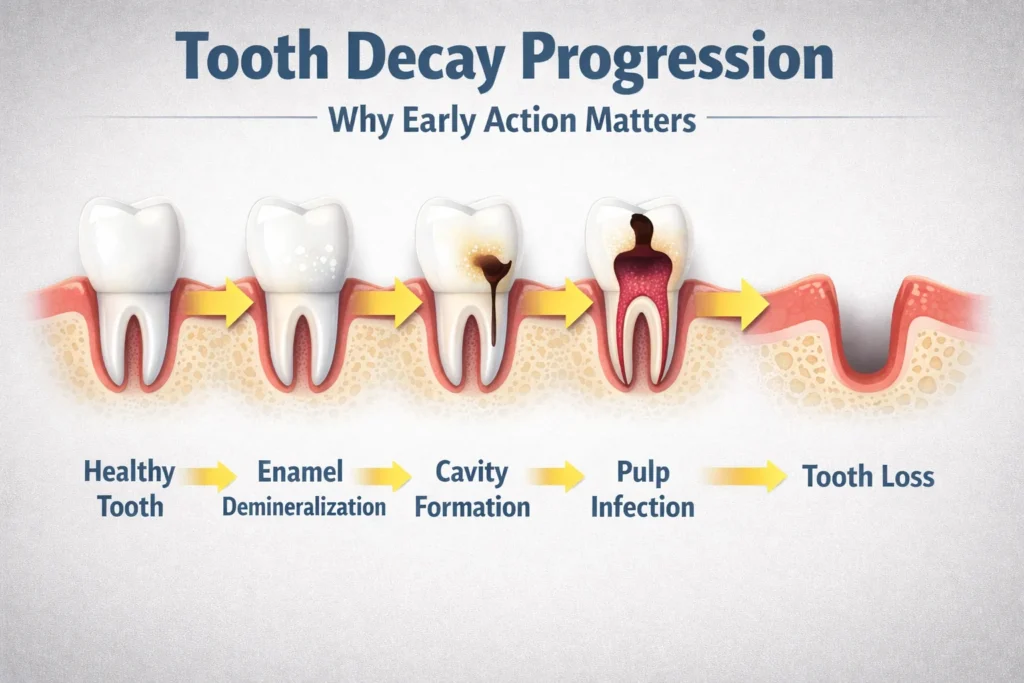 Tooth Decay Progression

Why Early Action Matters

Healthy Tooth

Enamel Demineralization

Cavity Formation

Pulp Infection

Tooth Loss